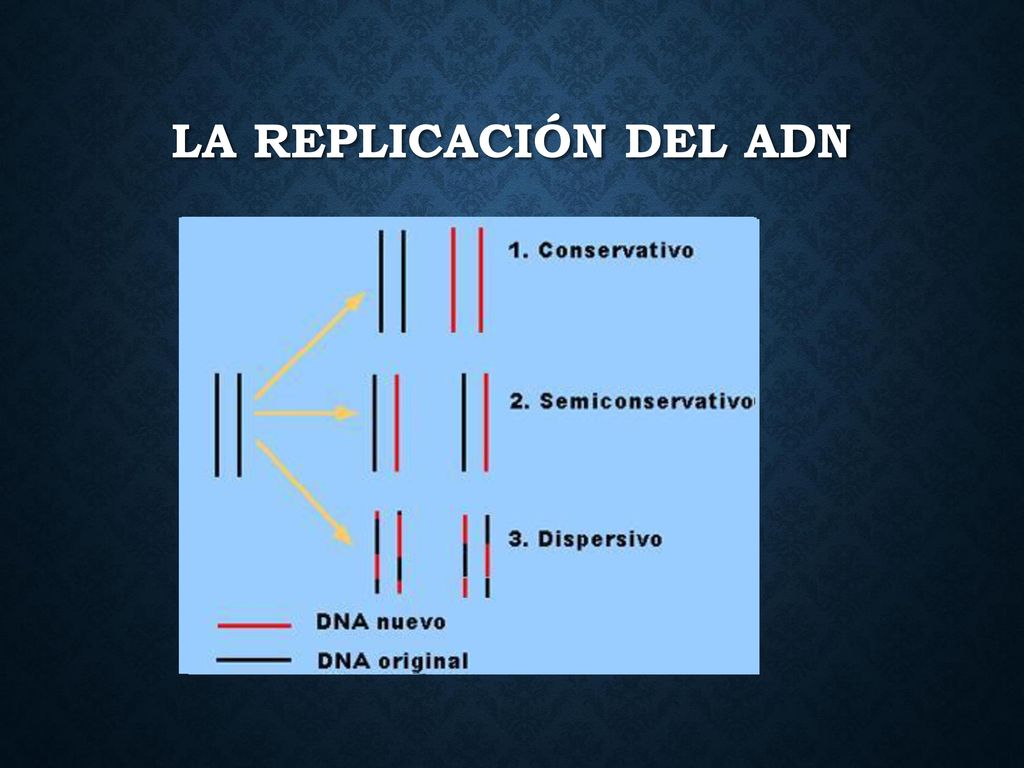 LA REPLICACIÓN DEL ADN

1. Conservativo

2. Semiconservativo

3. Dispersivo

DNA nuevo

DNA original